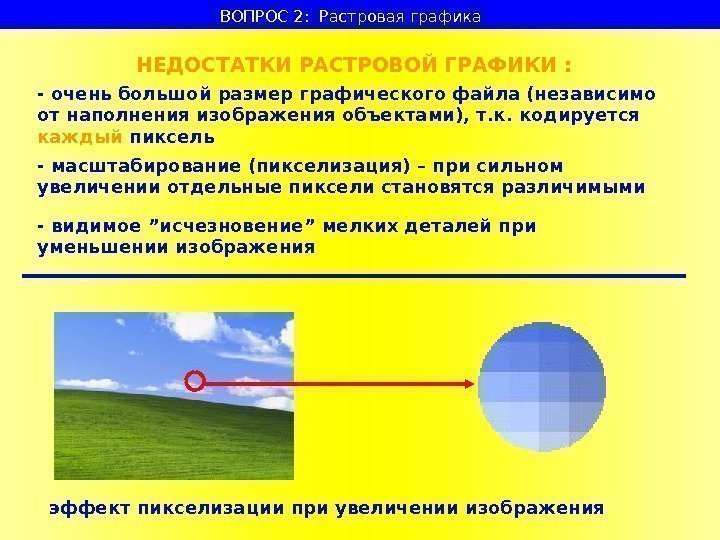 ВОПРОС 2: Растровая графика

НЕДОСТАТКИ РАСТРОВОЙ ГРАФИКИ :

- очень большой размер графического файла (независимо от наполнения изображения объектами), т.к. кодируется каждый пиксель

- масштабирование (пикселизация) – при сильном увеличении отдельные пиксели становятся различимыми

- видимое ”исчезновение” мелких деталей при уменьшении изображения

эффект пикселизации при увеличении изображения